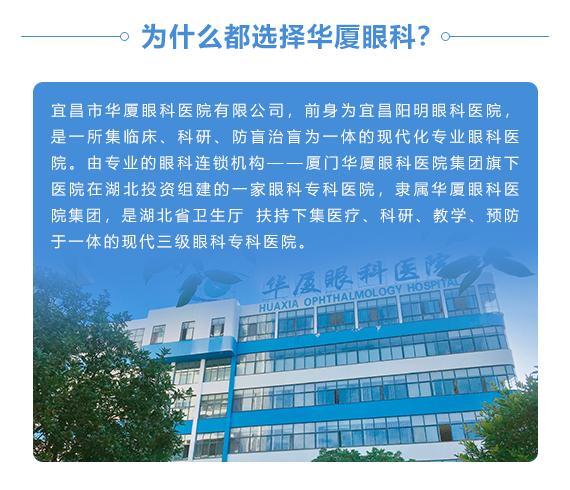 为什么都选择华厦眼科？

宜昌市华厦眼科医院有限公司，前身为宜昌阳明眼科医院，是一所集临床、科研、防盲治盲为一体的现代化专业眼科医院。由专业的眼科连锁机构——厦门华厦眼科医院集团旗下医院在湖北投资组建的一家眼科专科医院，隶属华厦眼科医院集团，是湖北省卫生厅 扶持下集医疗、科研、教学、预防于一体的现代三级眼科专科医院。

华厦眼科医院
HUAXIA OPHTHALMOLOGY HOSPITAL